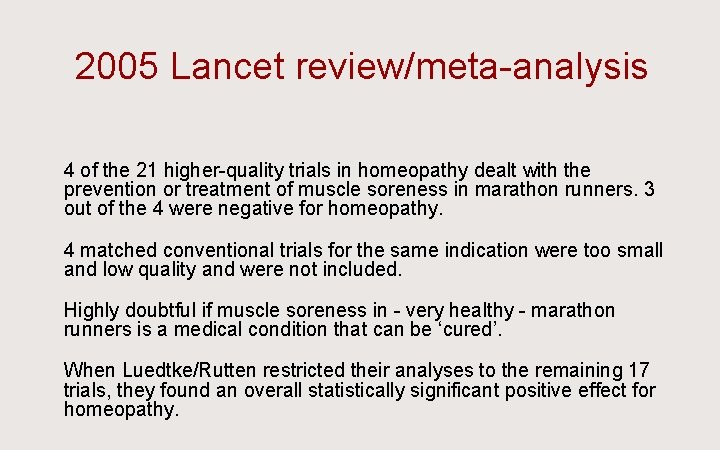 2005 Lancet review/meta-analysis

4 of the 21 higher-quality trials in homeopathy dealt with the prevention or treatment of muscle soreness in marathon runners. 3 out of the 4 were negative for homeopathy.

4 matched conventional trials for the same indication were too small and low quality and were not included.

Highly doubtful if muscle soreness in - very healthy - marathon runners is a medical condition that can be ‘cured’.

When Luedtke/Rutten restricted their analyses to the remaining 17 trials, they found an overall statistically significant positive effect for homeopathy.